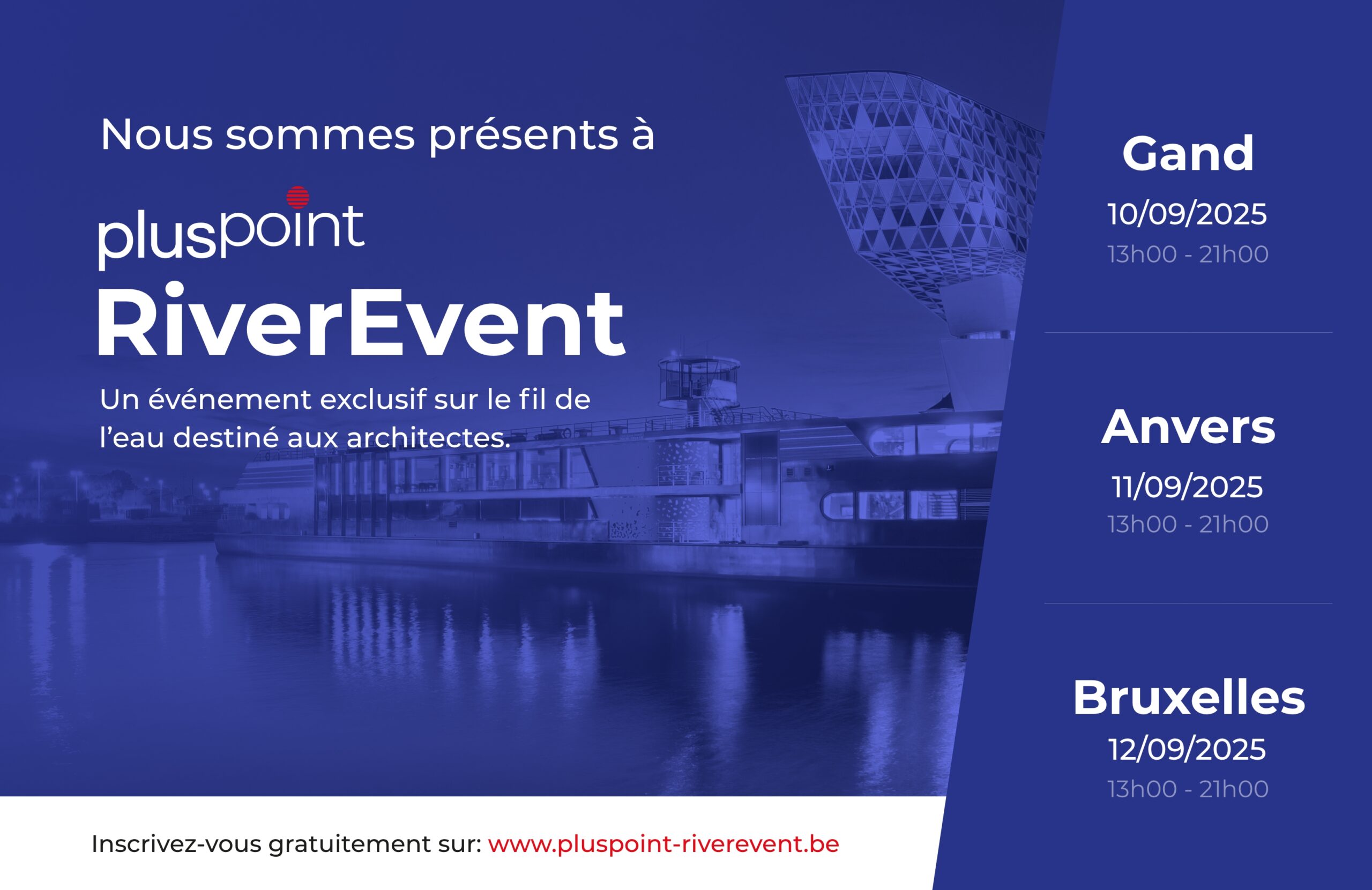 Nous sommes présents à

pluspoint

RiverEvent

Un événement exclusif sur le fil de l'eau destiné aux architectes.

Inscrivez-vous gratuitement sur: www.pluspoint-riverevent.be

Gand
10/09/2025
13h00 - 21h00

Anvers
11/09/2025
13h00 - 21h00

Bruxelles
12/09/2025
13h00 - 21h00